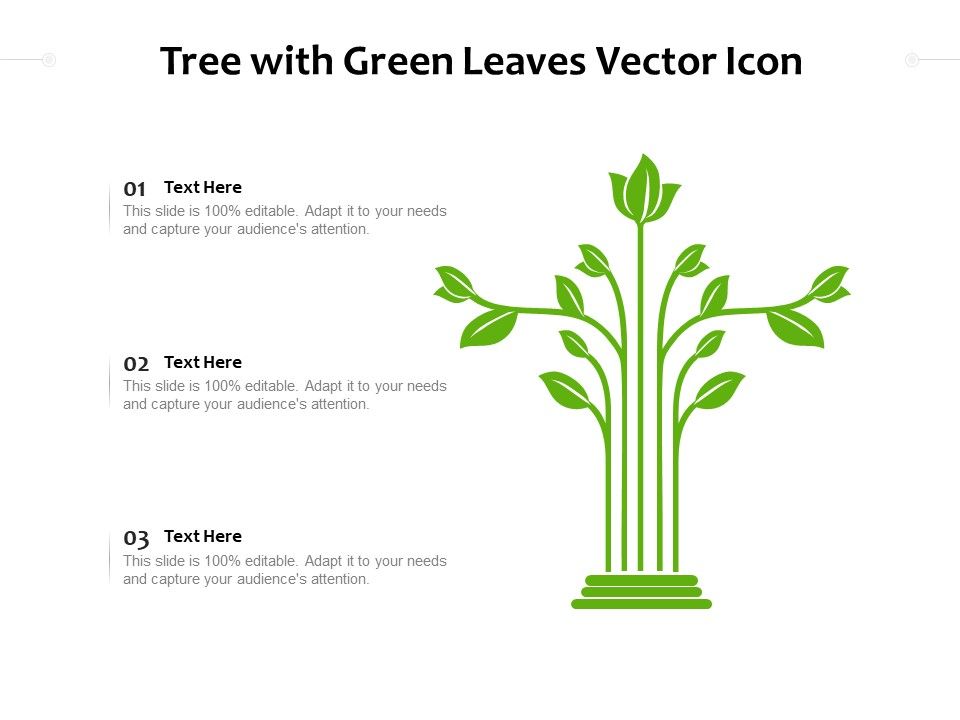 Tree with Green Leaves Vector Icon

01 Text Here
This slide is 100% editable. Adapt it to your needs and capture your audience's attention.

02 Text Here
This slide is 100% editable. Adapt it to your needs and capture your audience's attention.

03 Text Here
This slide is 100% editable. Adapt it to your needs and capture your audience's attention.